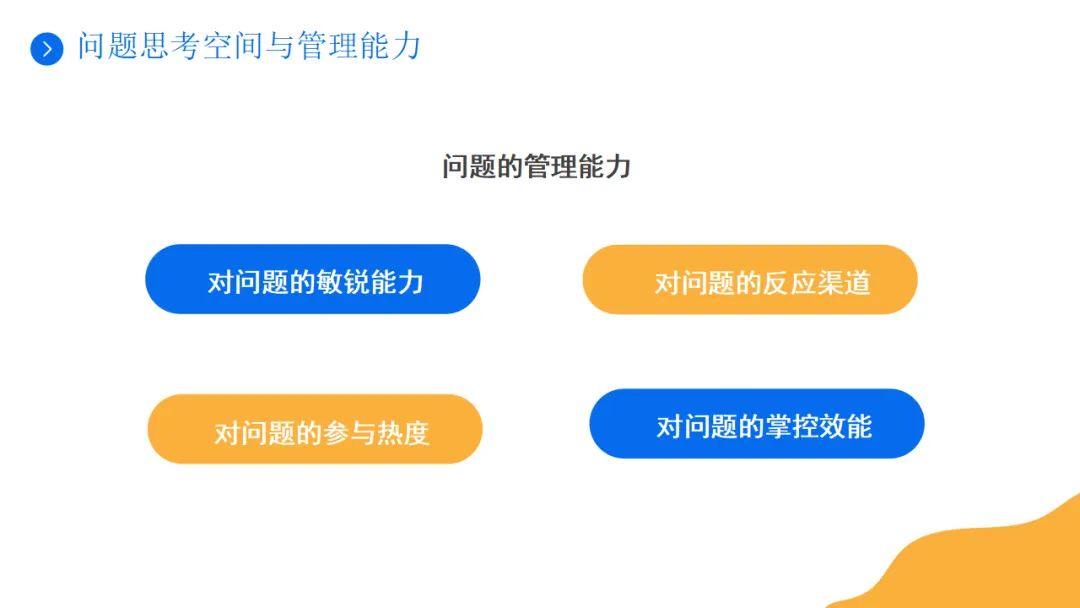 问题思考空间与管理能力

问题的管理能力

对问题的敏锐能力

对问题的反应渠道

对问题的参与热度

对问题的掌控效能